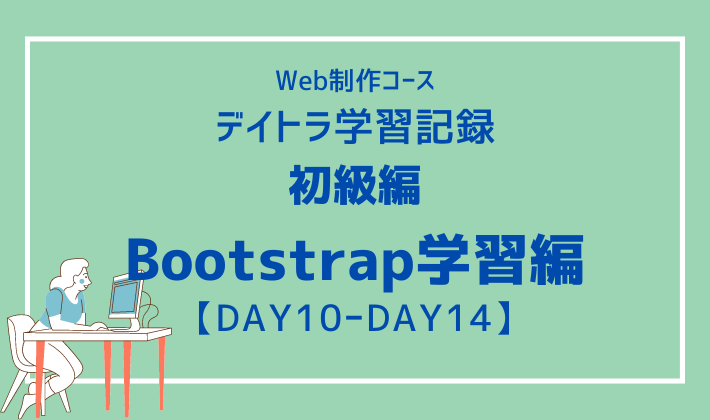 Web制作コース
デイトラ学習記録
初級編
Bootstrap学習編
【DAY10-DAY14】